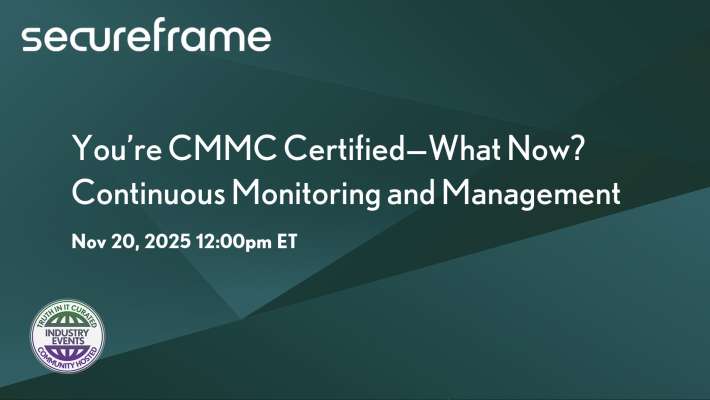 secureframe

You're CMMC Certified—What Now? Continuous Monitoring and Management

Nov 20, 2025 12:00pm ET

TRUTH IN IT CURATED
INDUSTRY EVENTS
COMMUNITY HOSTED